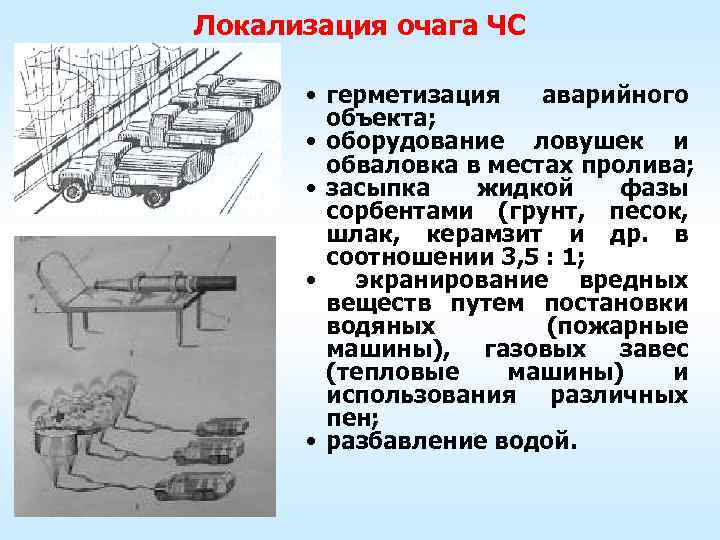 Локализация очага ЧС

• герметизация аварийного объекта;
• оборудование ловушек и обваловка в местах пролива;
• засыпка жидкой фазы сорбентами (грунт, песок, шлак, керамзит и др. в соотношении 3,5 : 1;
• экранирование вредных веществ путем постановки водяных (пожарные машины), газовых завес (тепловые машины) и использования различных пен;
• разбавление водой.